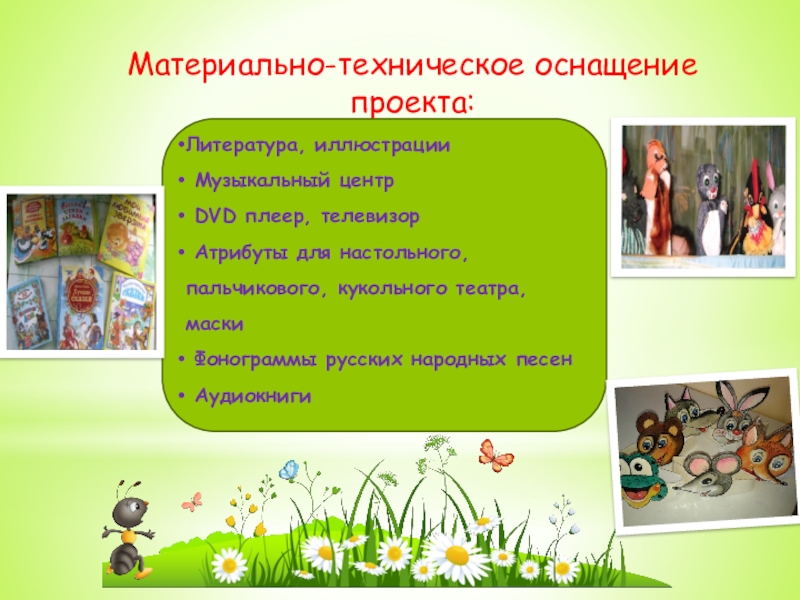 Материально-техническое оснащение проекта:

•Литература, иллюстрации

• Музыкальный центр

• DVD плеер, телевизор

• Атрибуты для настольного, пальчикового, кукольного театра, маски

• Фонограммы русских народных песен

• Аудиокниги